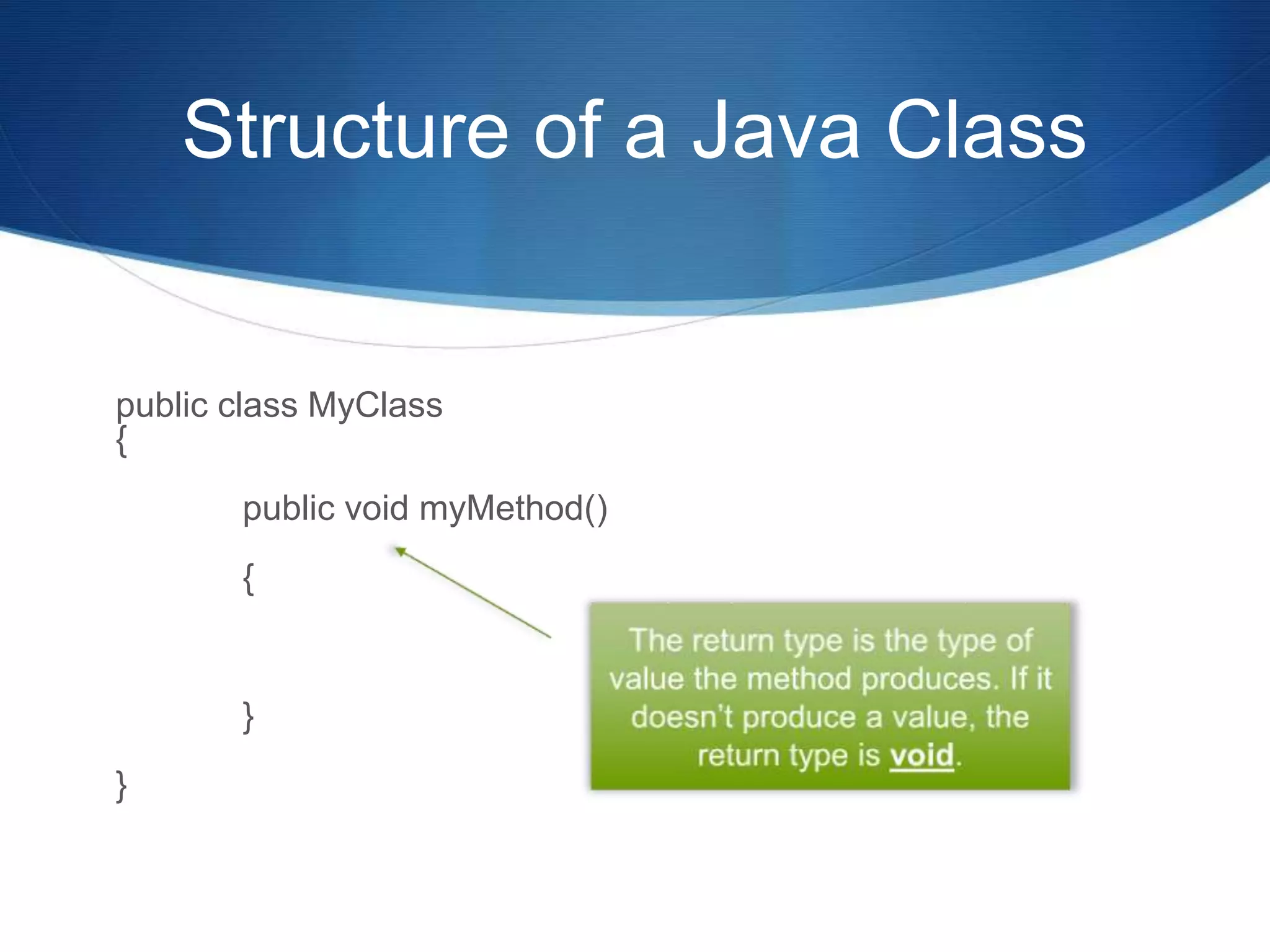 Structure of a Java Class

public class MyClass
{

public void myMethod()

{

}

}

The return type is the type of value the method produces. If it doesn't produce a value, the return type is void.